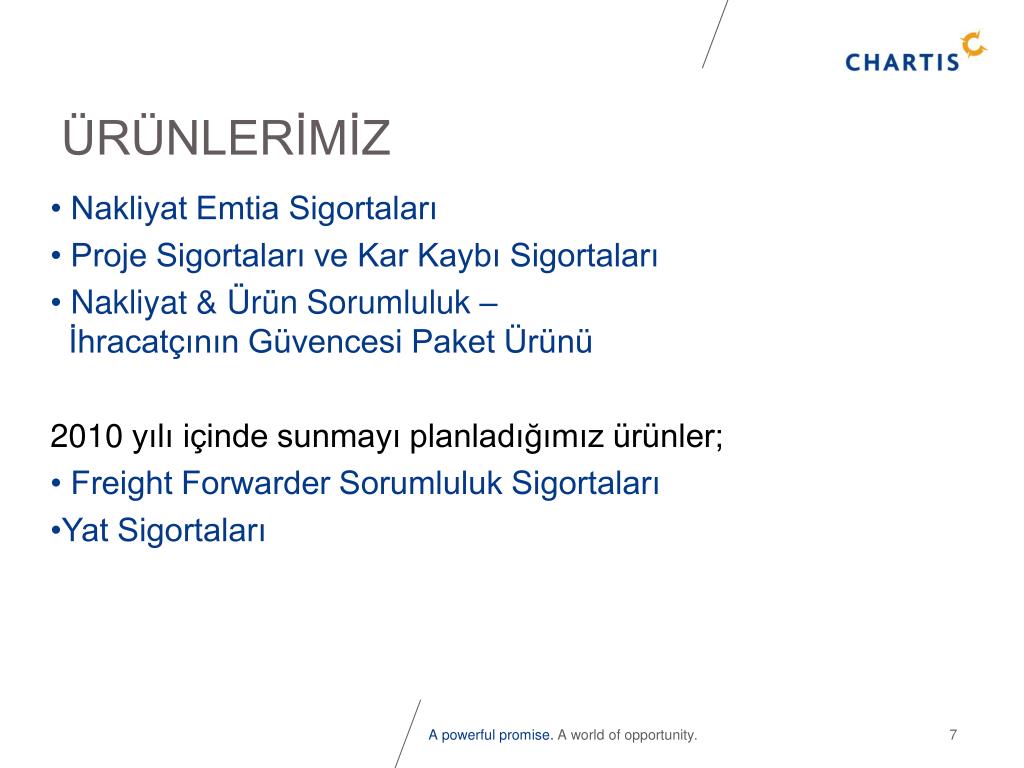 CHARTIS

ÜRÜNLERİMİZ

• Nakliyat Emtia Sigortaları
• Proje Sigortaları ve Kar Kaybı Sigortaları
• Nakliyat & Ürün Sorumluluk – İhracatçının Güvencesi Paket Ürünü

2010 yılı içinde sunmayı planladığımız ürünler;
• Freight Forwarder Sorumluluk Sigortaları
•Yat Sigortaları

A powerful promise. A world of opportunity.

7